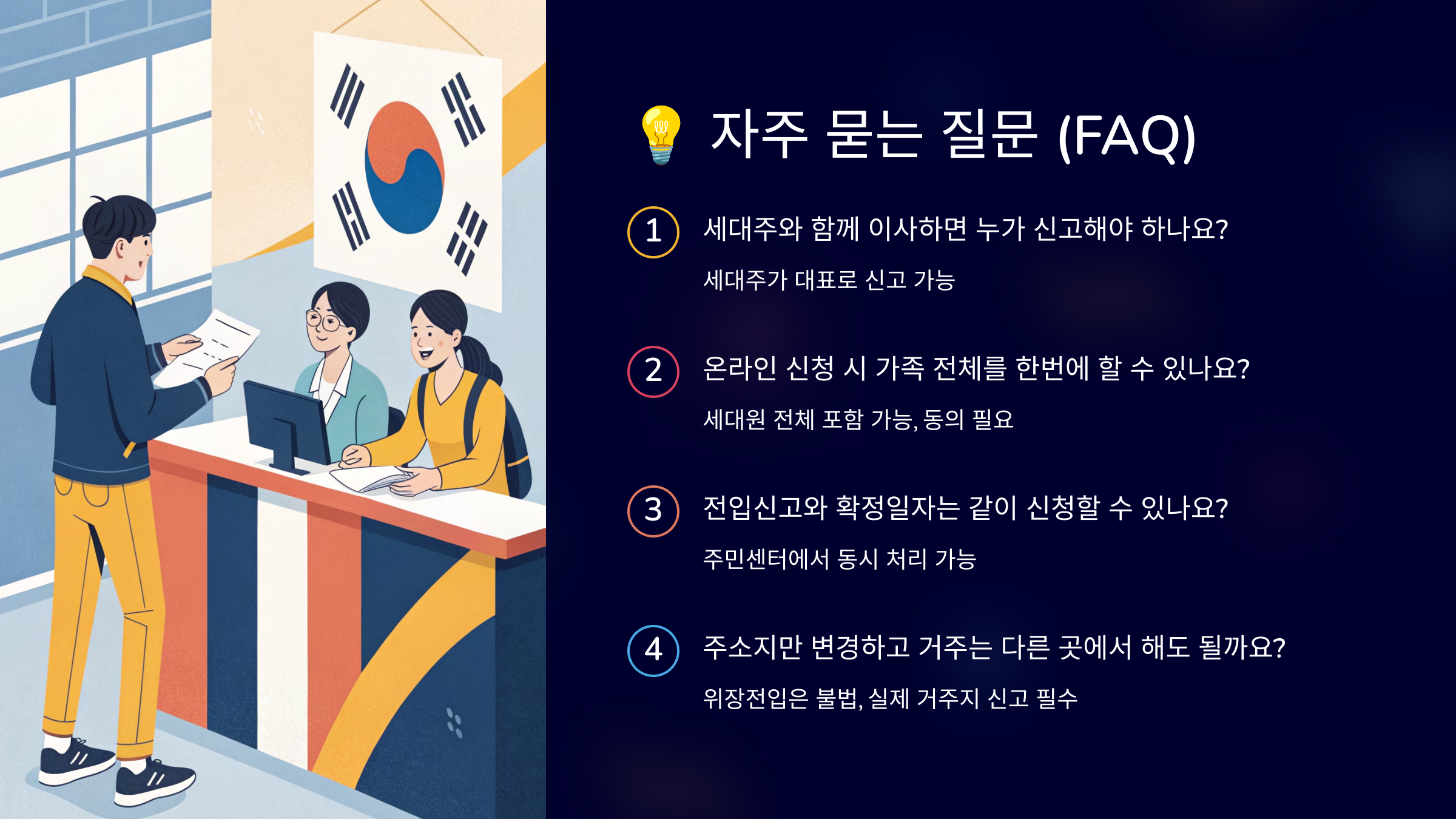 💡 자주 묻는 질문 (FAQ)

1 세대주와 함께 이사하면 누가 신고해야 하나요?

세대주가 대표로 신고 가능

2 온라인 신청 시 가족 전체를 한번에 할 수 있나요?

세대원 전체 포함 가능, 동의 필요

3 전입신고와 확정일자는 같이 신청할 수 있나요?

주민센터에서 동시 처리 가능

4 주소지만 변경하고 거주는 다른 곳에서 해도 될까요?

위장전입은 불법, 실제 거주지 신고 필수